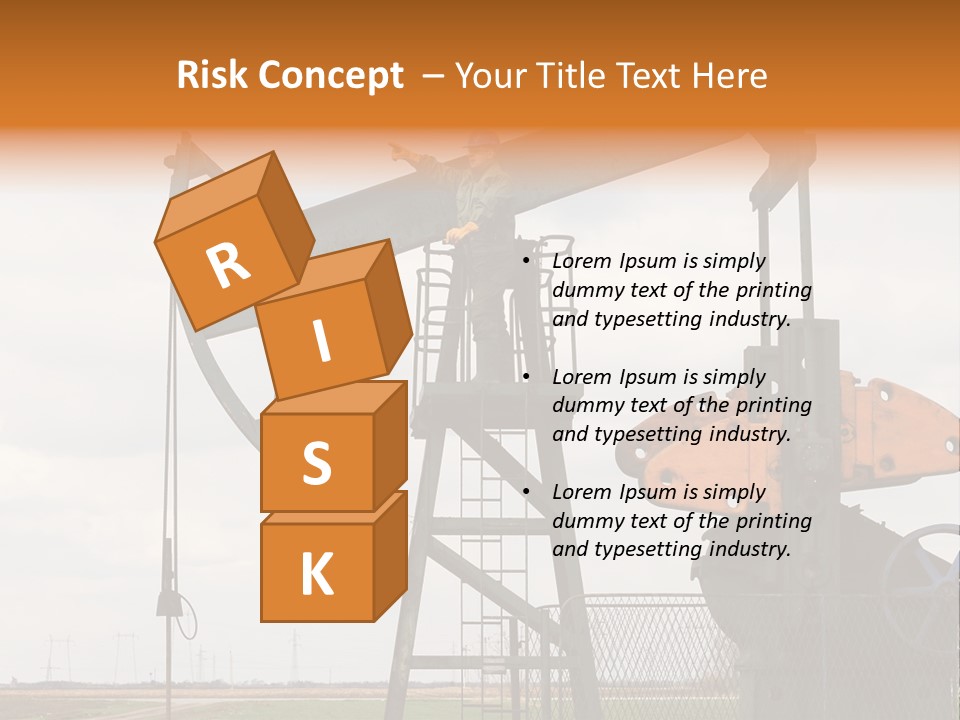 Risk Concept – Your Title Text Here

R
I
S
K

• Lorem Ipsum is simply dummy text of the printing and typesetting industry.

• Lorem Ipsum is simply dummy text of the printing and typesetting industry.

• Lorem Ipsum is simply dummy text of the printing and typesetting industry.